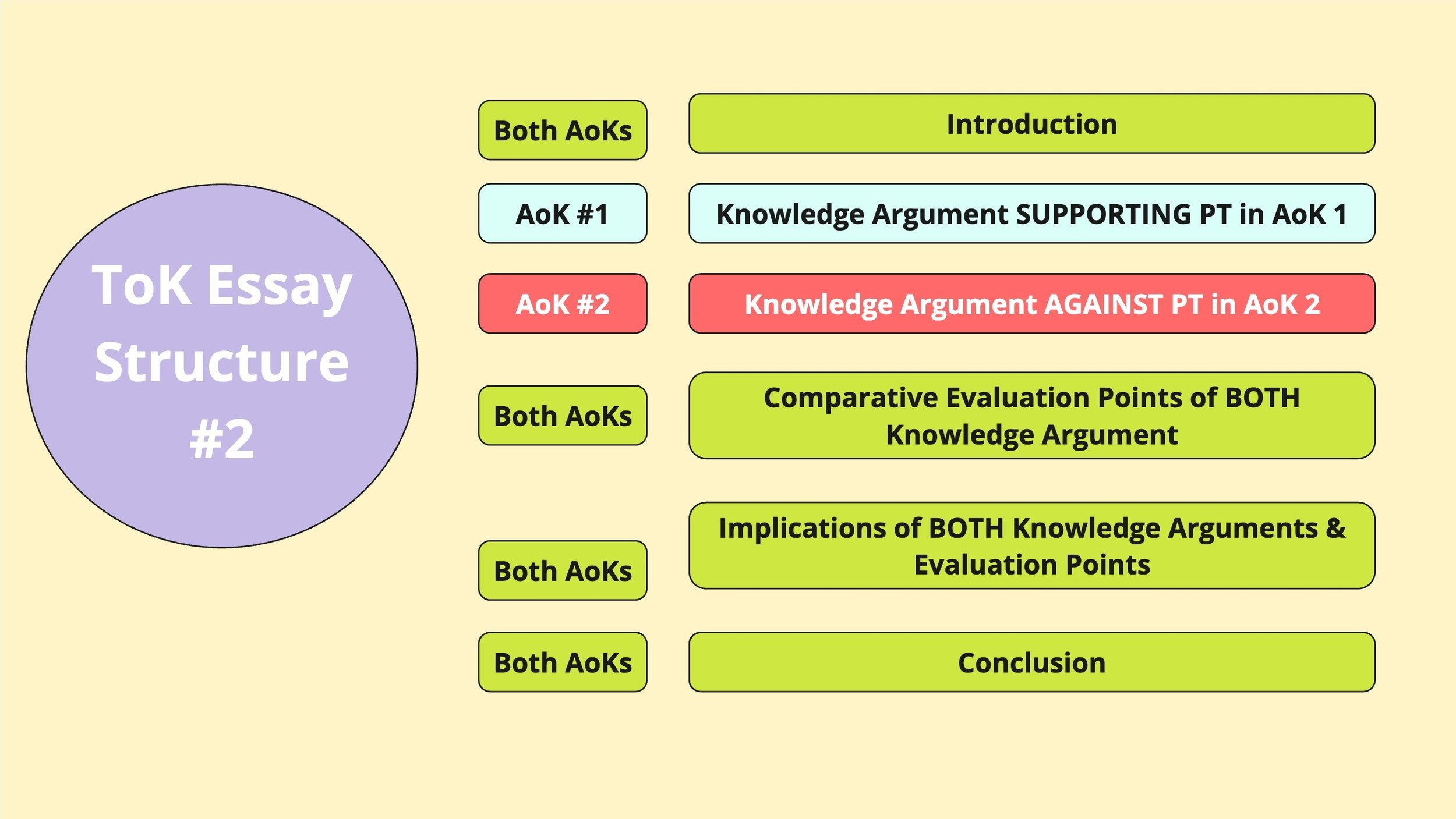 ToK Essay Structure #2

Both AoKs

Introduction

AoK #1

Knowledge Argument SUPPORTING PT in AoK 1

AoK #2

Knowledge Argument AGAINST PT in AoK 2

Both AoKs

Comparative Evaluation Points of BOTH Knowledge Argument

Both AoKs

Implications of BOTH Knowledge Arguments & Evaluation Points

Both AoKs

Conclusion